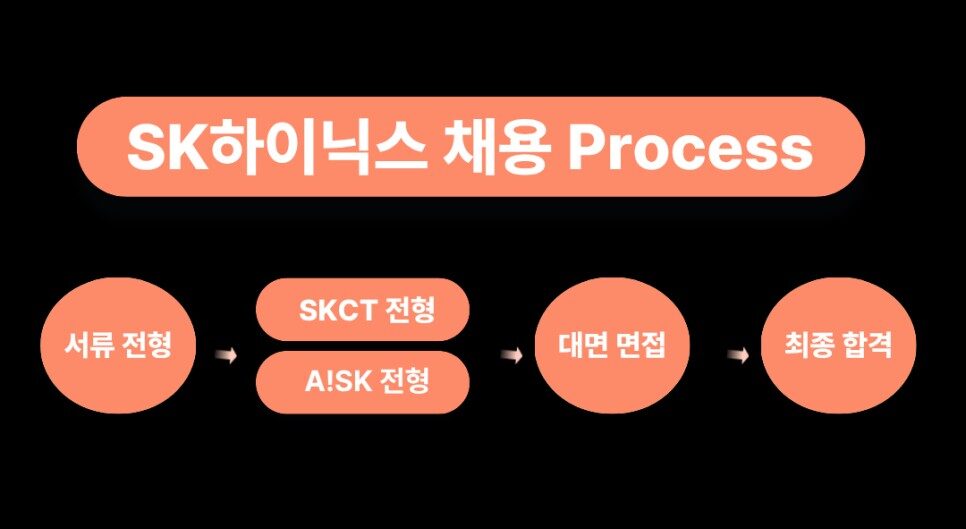 SK하이닉스 채용 Process

서류 전형

SKCT 전형

A!SK 전형

대면 면접

최종 합격